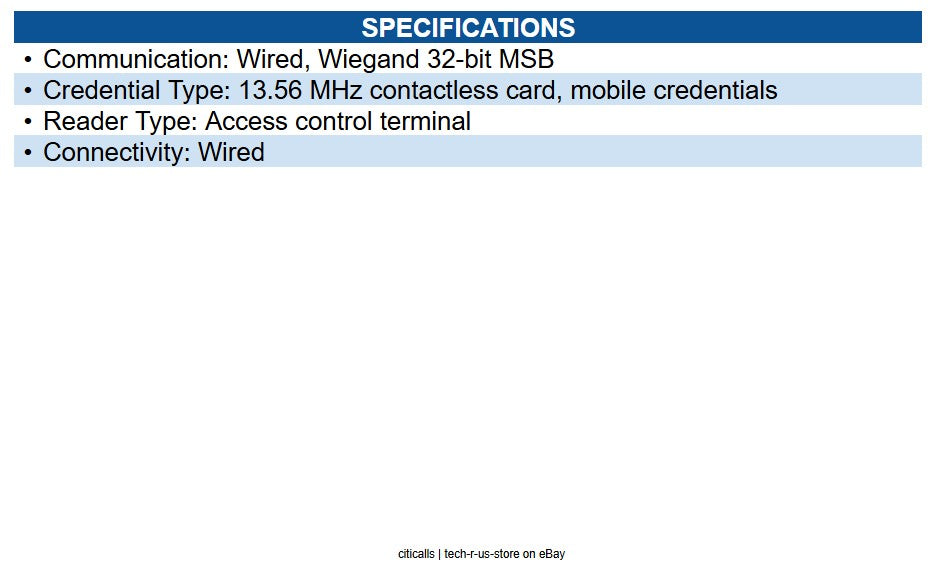 SPECIFICATIONS

• Communication: Wired, Wiegand 32-bit MSB
• Credential Type: 13.56 MHz contactless card, mobile credentials
• Reader Type: Access control terminal
• Connectivity: Wired

citicalls | tech-r-us-store on eBay